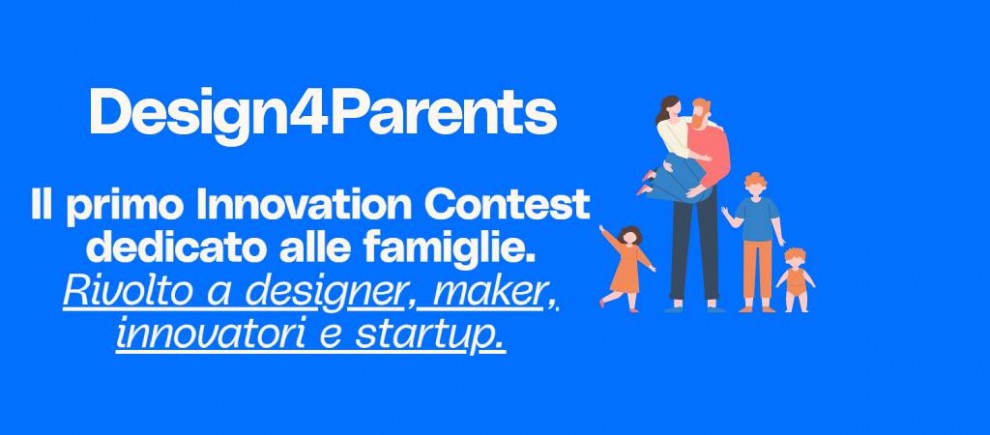 Design4Parents

Il primo Innovation Contest dedicato alle famiglie.
Rivolto a designer, maker, innovatori e startup.